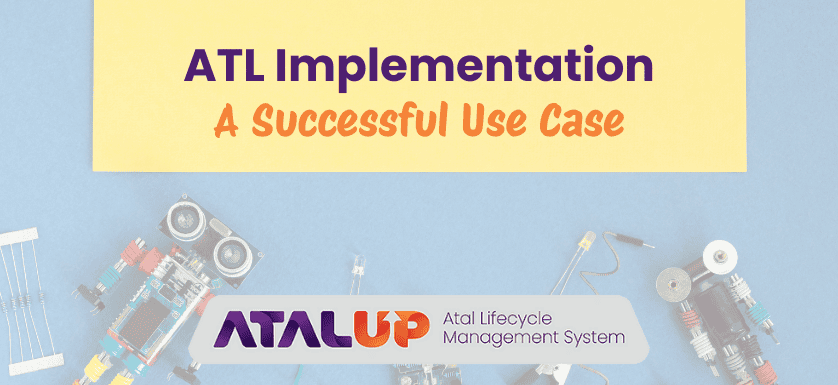 ATL Implementation
A Successful Use Case

ATALUP Atal Lifecycle Management System